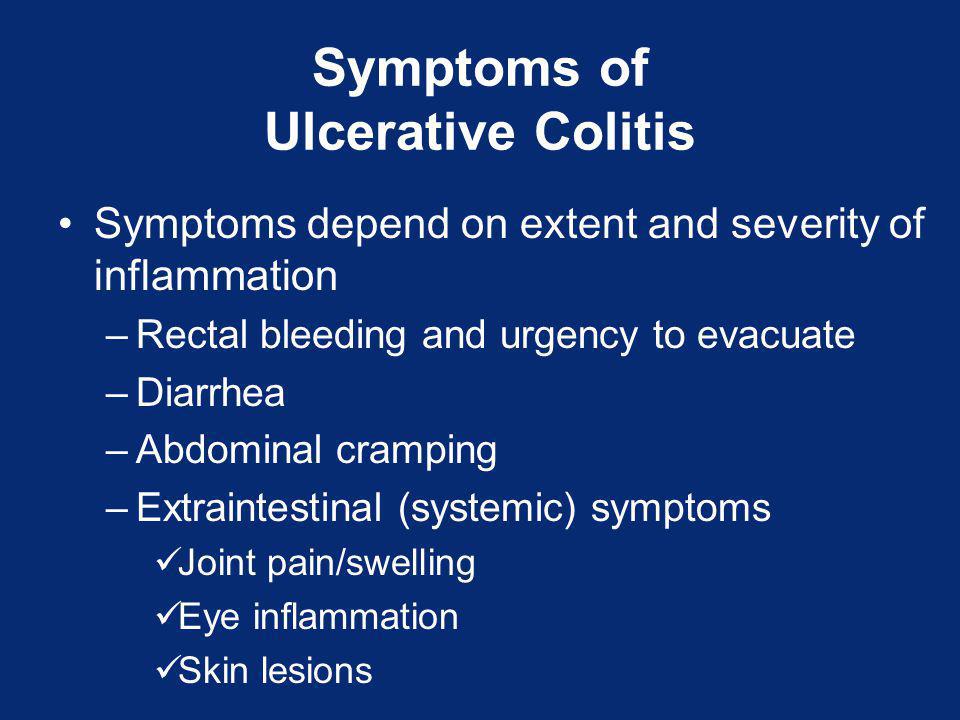 Symptoms of
Ulcerative Colitis

• Symptoms depend on extent and severity of inflammation
– Rectal bleeding and urgency to evacuate
– Diarrhea
– Abdominal cramping
– Extraintestinal (systemic) symptoms
✓Joint pain/swelling
✓Eye inflammation
✓Skin lesions